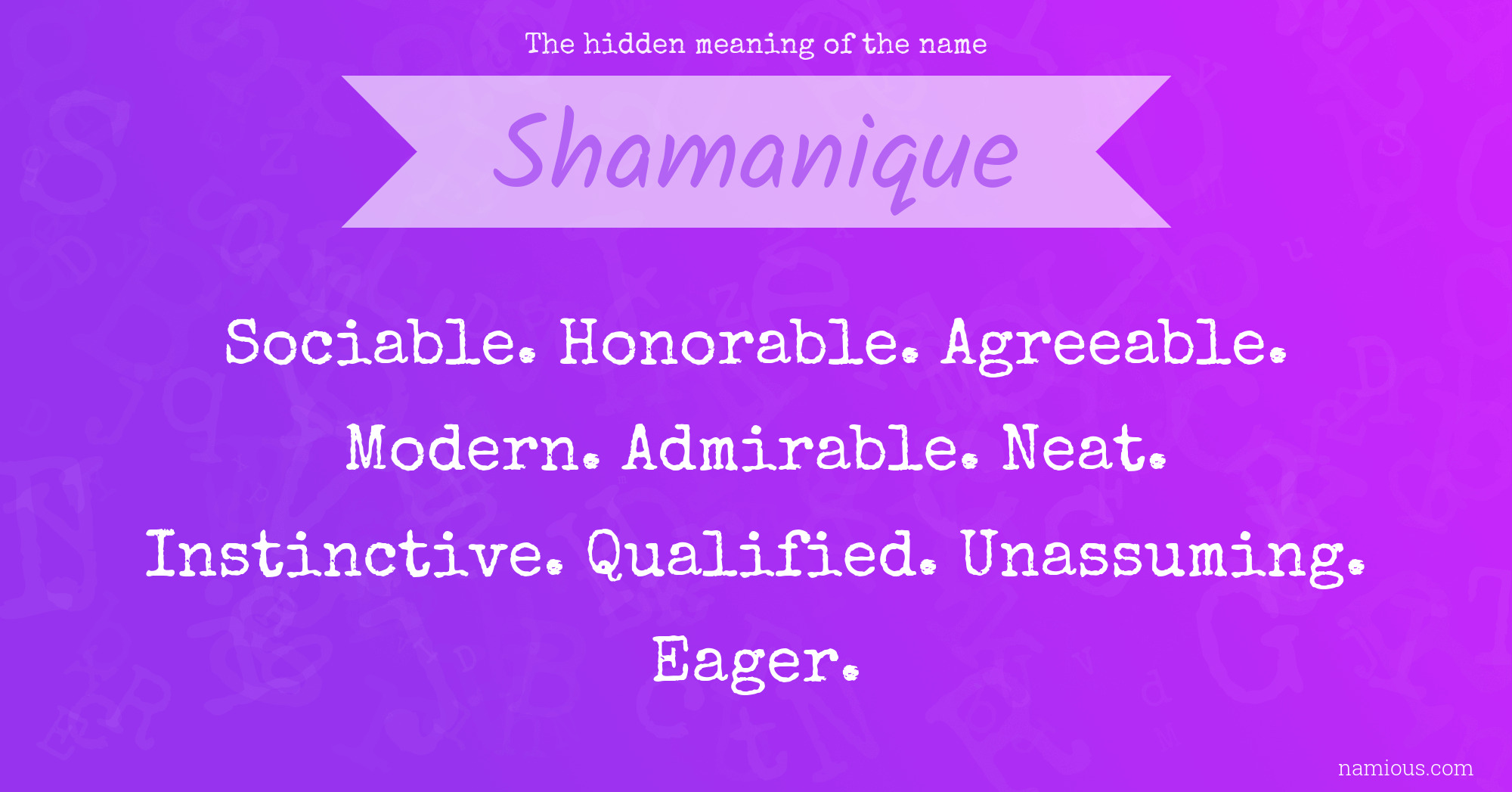 The hidden meaning of the name

Shamanique

Sociable. Honorable. Agreeable. Modern. Admirable. Neat. Instinctive. Qualified. Unassuming. Eager.

namious.com